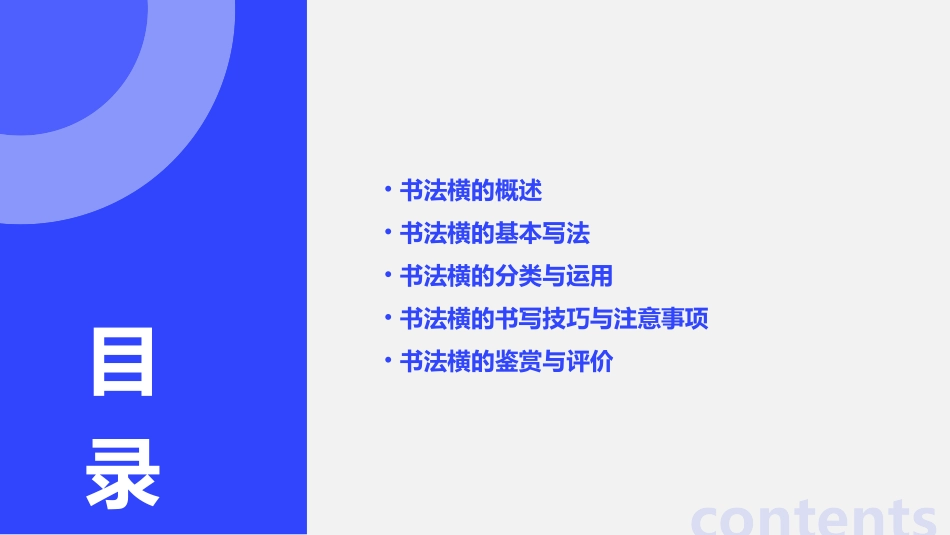 目录

• 书法横的概述
• 书法横的基本写法
• 书法横的分类与运用
• 书法横的书写技巧与注意事项
• 书法横的鉴赏与评价

contents